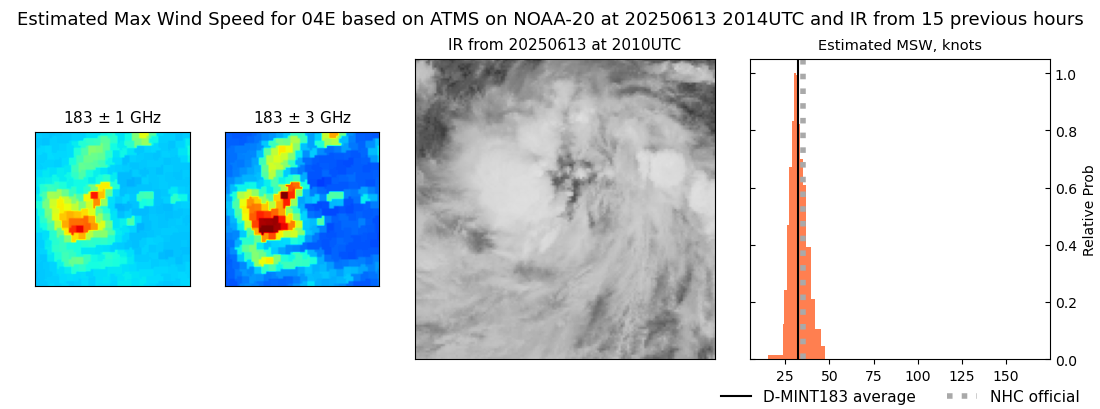 Estimated Max Wind Speed for 04E based on ATMS on NOAA-20 at 20250613 2014UTC and IR from 15 previous hours

183 ± 1 GHz

183 ± 3 GHz

IR from 20250613 at 2010UTC

Estimated MSW, knots

1.0
0.8
0.6
0.4
0.2
0.0

Relative Prob

25 50 75 100 125 150

D-MINT183 average

NHC official